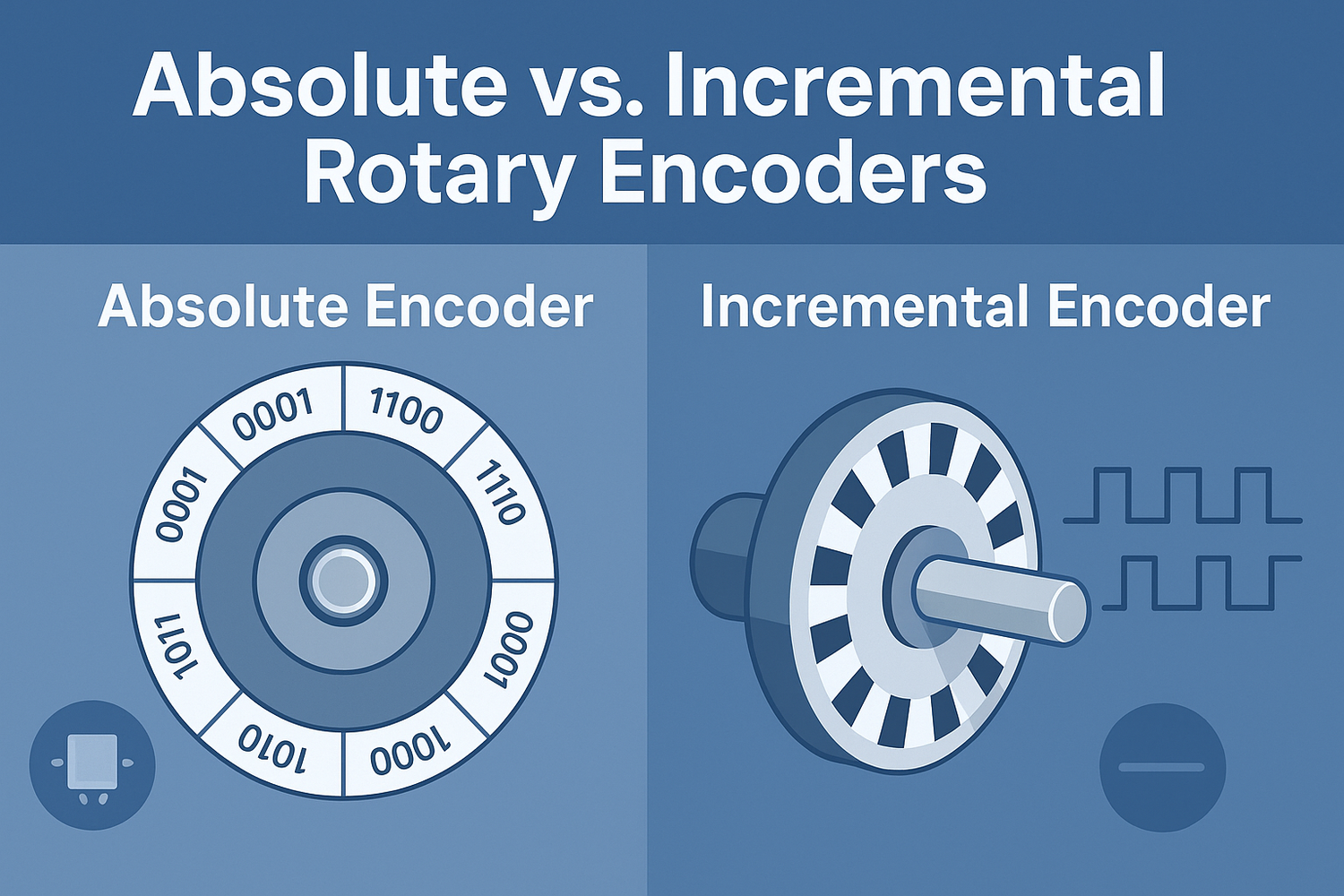 Absolute vs. Incremental Rotary Encoders

Absolute Encoder

0001
1100
1110
1000
1000
1010
1011
0001

Incremental Encoder